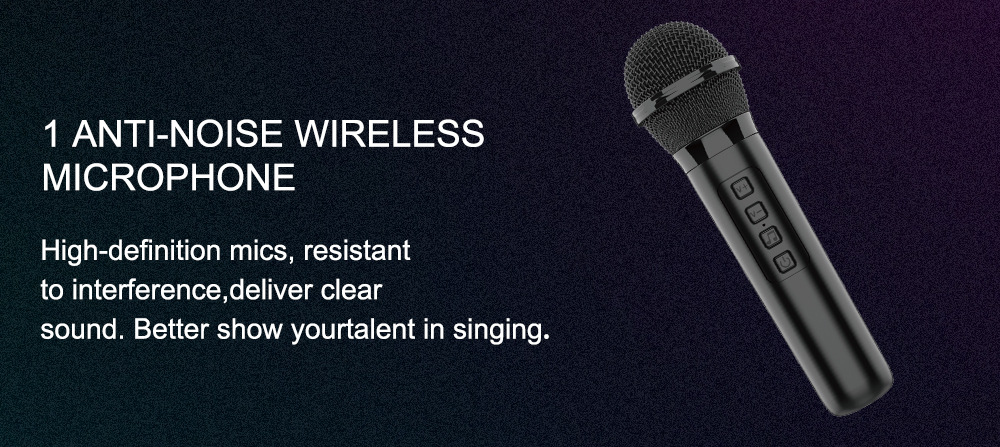 1 ANTI-NOISE WIRELESS MICROPHONE

High-definition mics, resistant to interference,deliver clear sound. Better show yourtalent in singing.